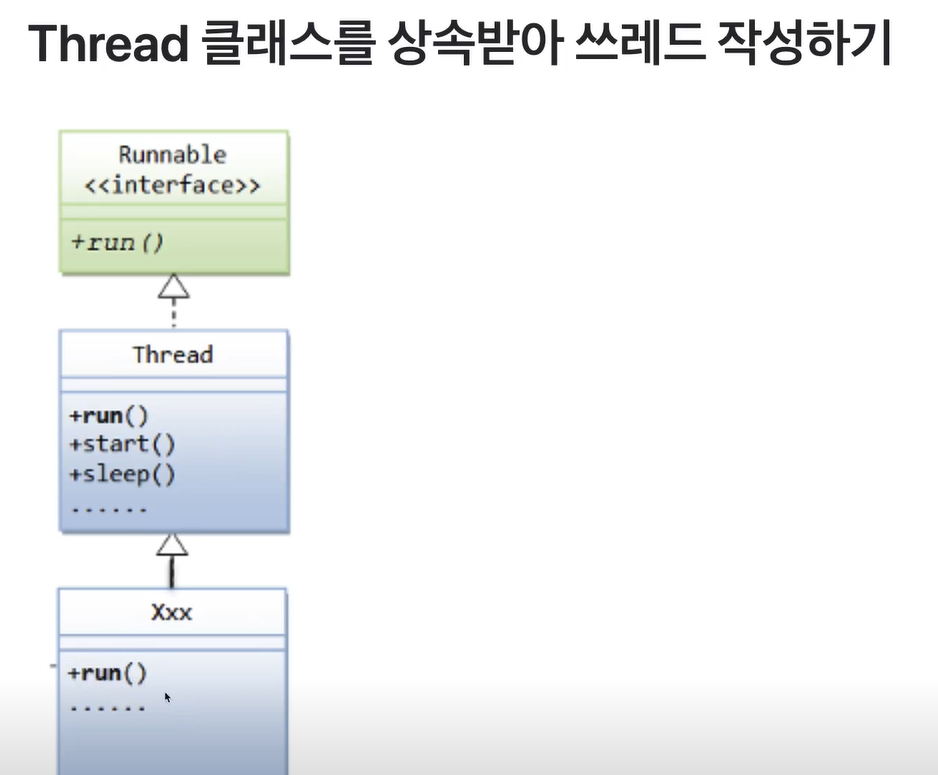 Thread 클래스를 상속받아 쓰레드 작성하기

Runnable
<<interface>>

+run()

Thread

+run()
+start()
+sleep()
......

Xxx

+run()
......